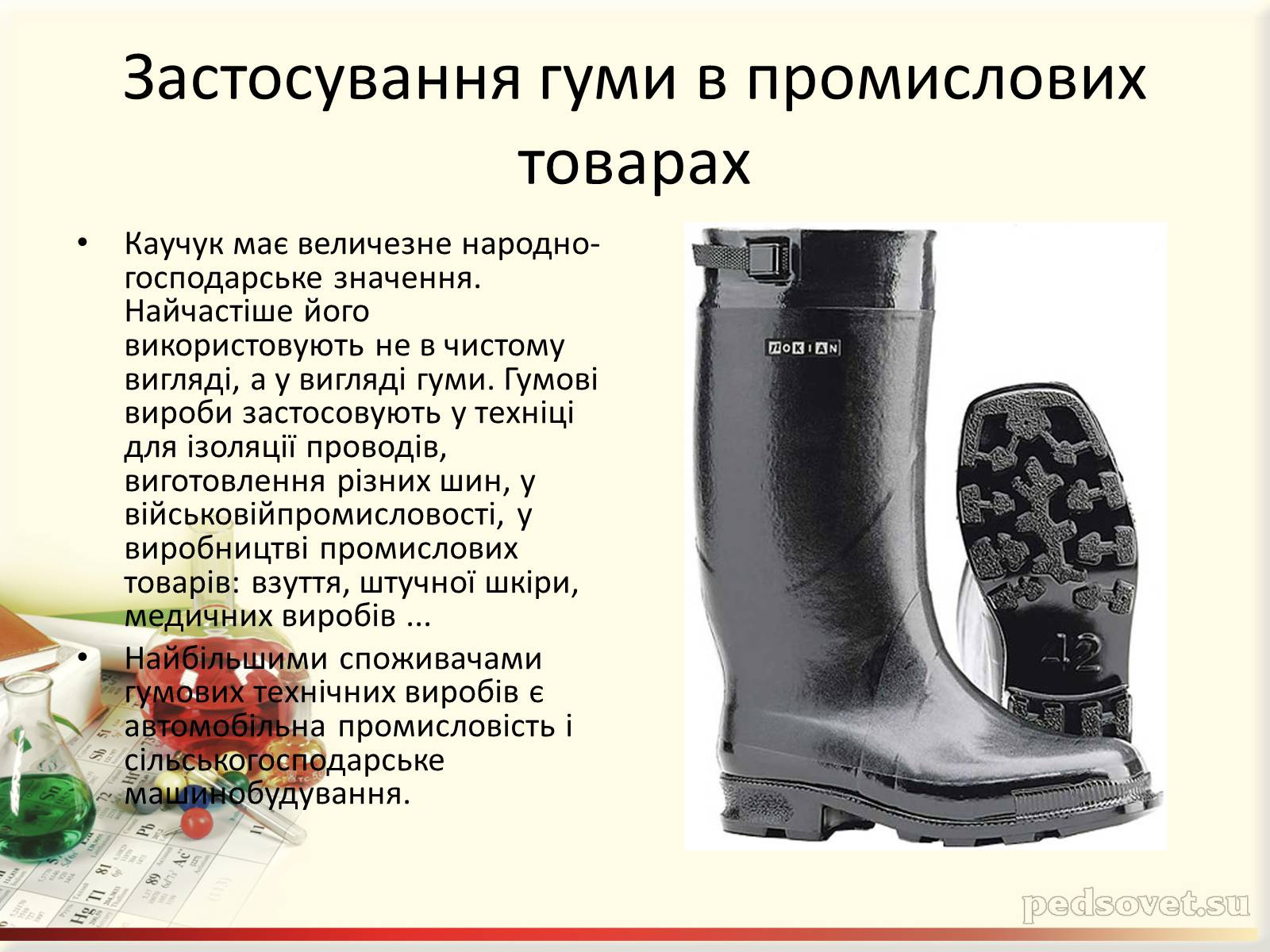 Застосування гуми в промислових товарах

• Каучук має величезне народно-господарське значення. Найчастіше його використовують не в чистому вигляді, а у вигляді гуми. Гумові вироби застосовують у техніці для ізоляції проводів, виготовлення різних шин, у військовійпромисловості, у виробництві промислових товарів: взуття, штучної шкіри, медичних виробів ...

• Найбільшими споживачами гумових технічних виробів є автомобільна промисловість і сільськогосподарське машинобудування.

NOKIAN

42

pedsovet.su